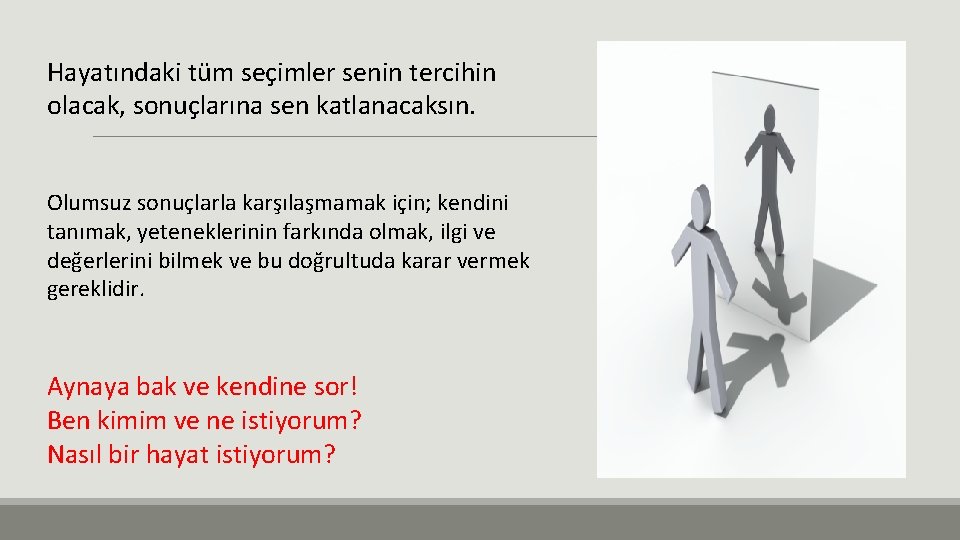 Hayatındaki tüm seçimler senin tercihin olacak, sonuçlarına sen katlanacaksın.

Olumsuz sonuçlarla karşılaşmamak için; kendini tanımak, yeteneklerinin farkında olmak, ilgi ve değerlerini bilmek ve bu doğrultuda karar vermek gereklidir.

Aynaya bak ve kendine sor!
Ben kimim ve ne istiyorum?
Nasıl bir hayat istiyorum?